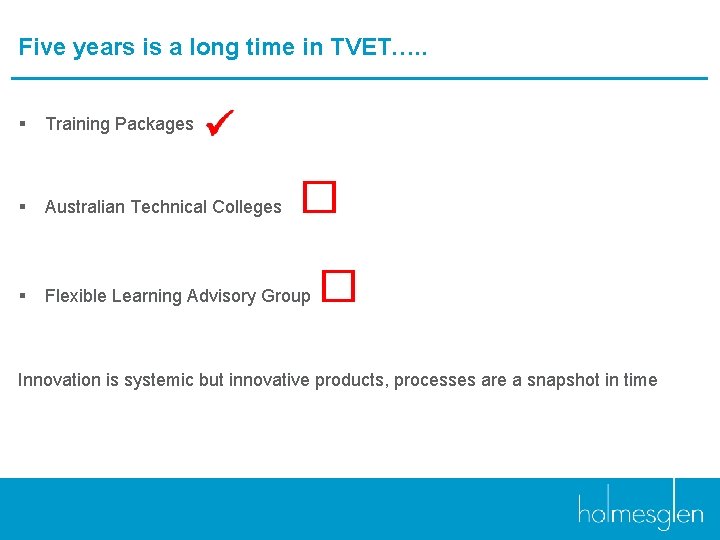 Five years is a long time in TVET…..

▪ Training Packages ✓

▪ Australian Technical Colleges ☐

▪ Flexible Learning Advisory Group ☐

Innovation is systemic but innovative products, processes are a snapshot in time

holmesglen